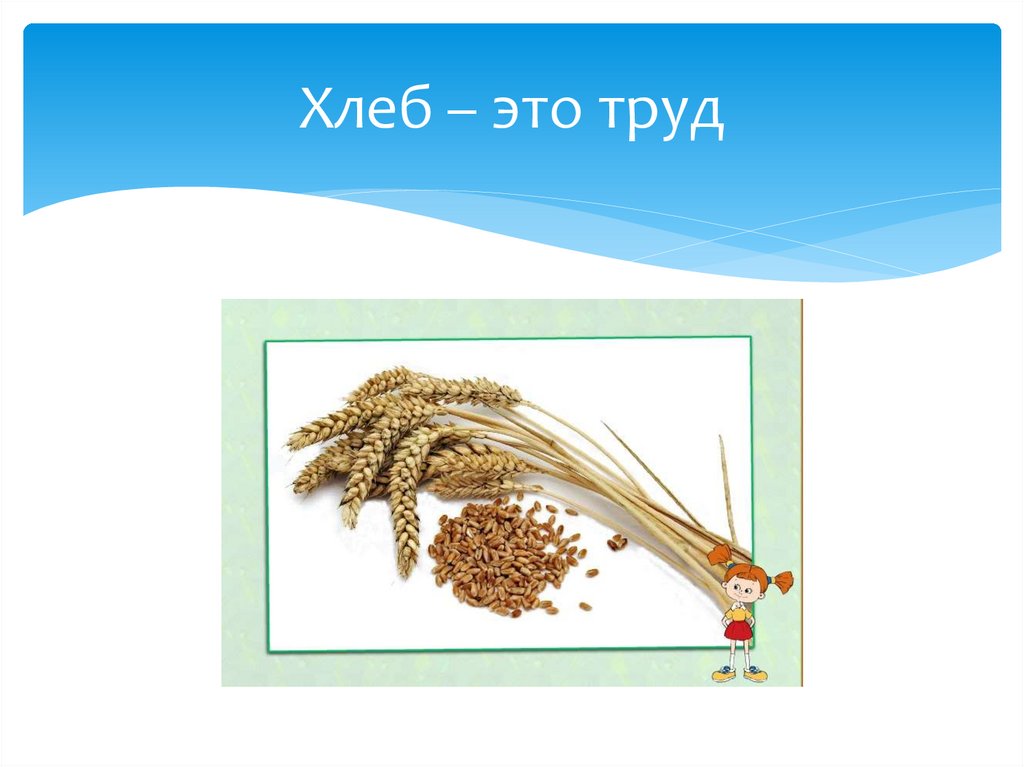 Хлеб – это труд